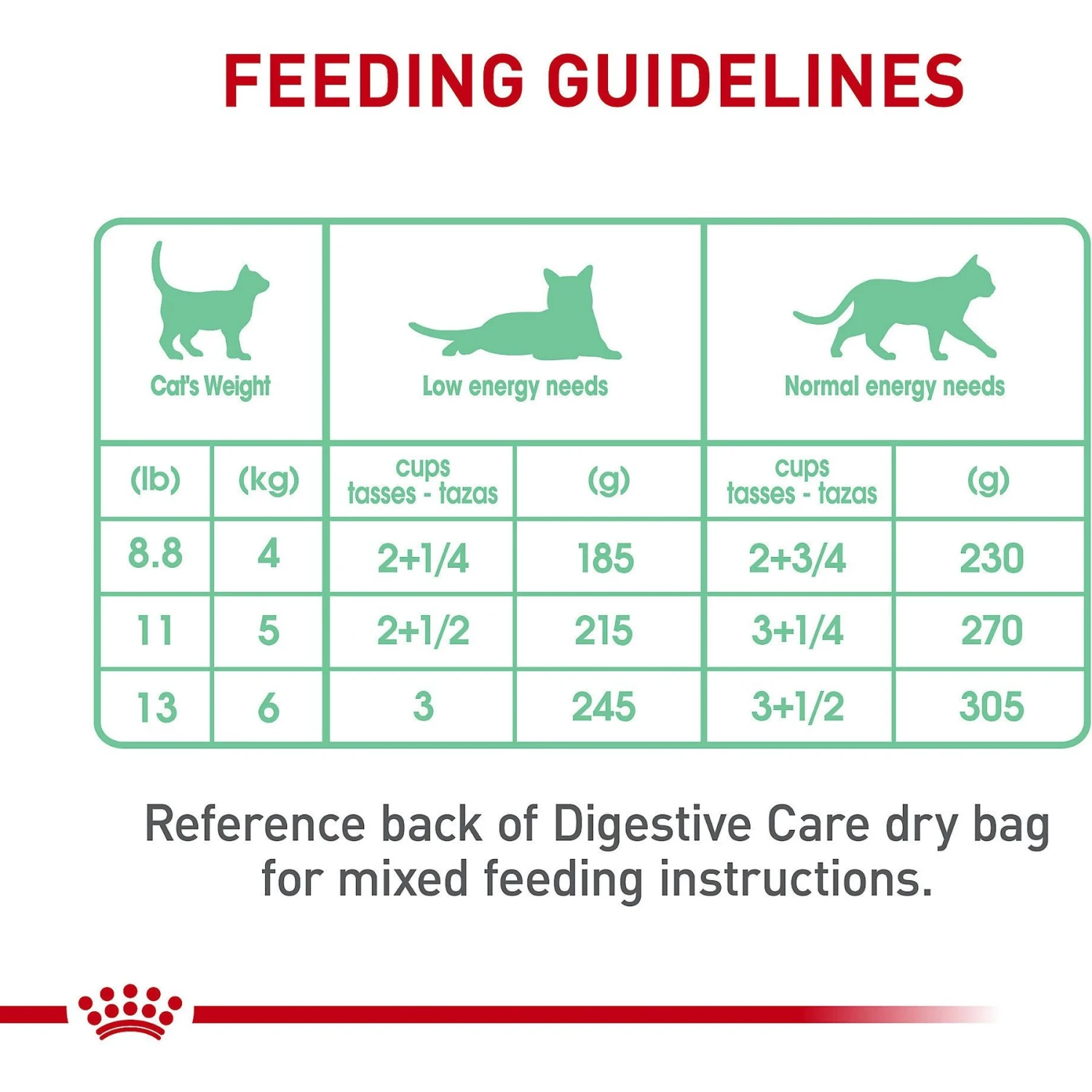 FEEDING GUIDELINES

| Cat's Weight | | Low energy needs | | Normal energy needs | |
|---|---|---|---|---|---|
| (lb) | (kg) | cups tasses - tazas | (g) | cups tasses - tazas | (g) |
| 8.8 | 4 | 2+1/4 | 185 | 2+3/4 | 230 |
| 11 | 5 | 2+1/2 | 215 | 3+1/4 | 270 |
| 13 | 6 | 3 | 245 | 3+1/2 | 305 |

Reference back of Digestive Care dry bag for mixed feeding instructions.